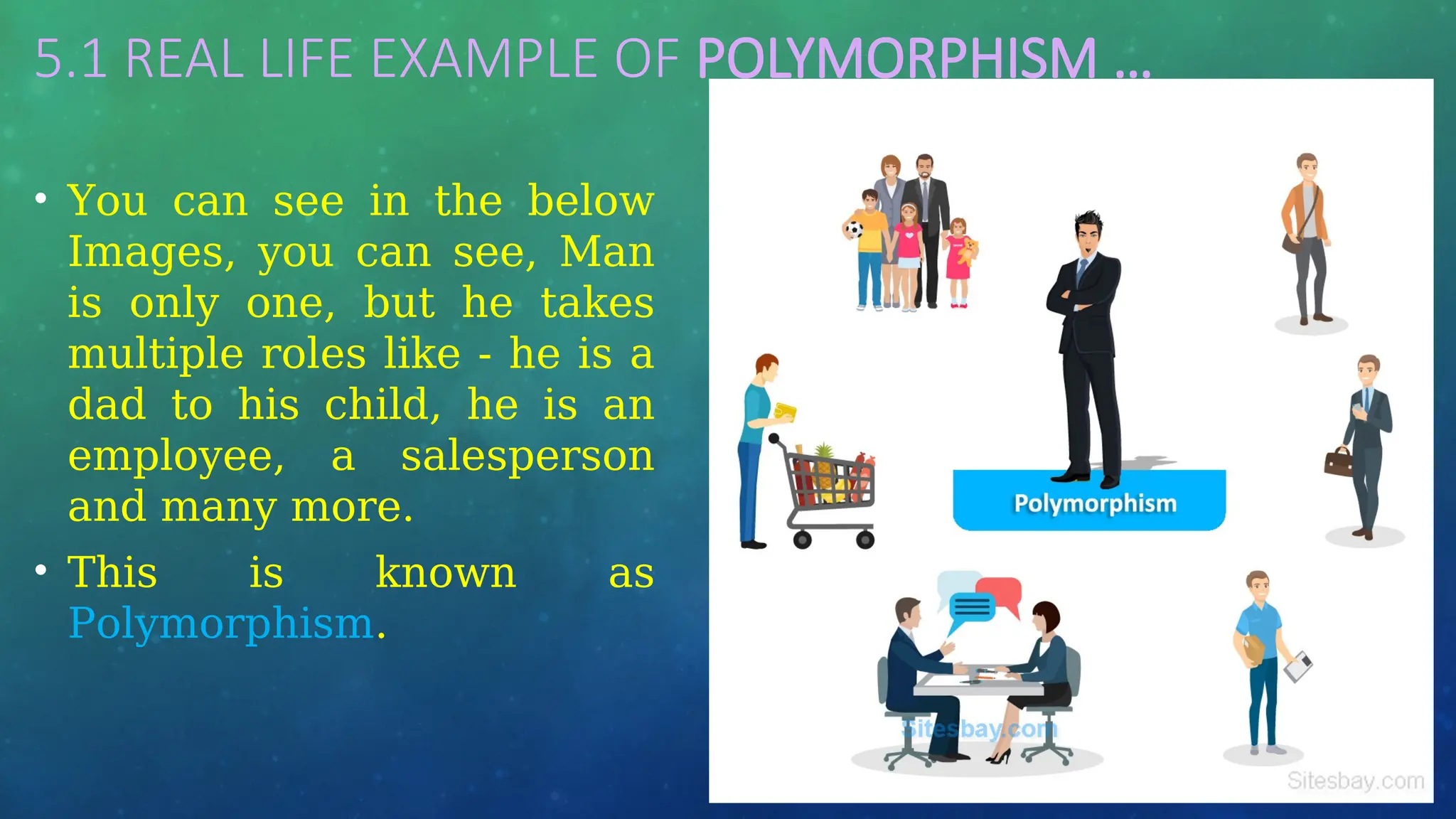 5.1 REAL LIFE EXAMPLE OF POLYMORPHISM …

• You can see in the below Images, you can see, Man is only one, but he takes multiple roles like - he is a dad to his child, he is an employee, a salesperson and many more.

• This is known as Polymorphism.

Polymorphism

Sitesbay.com

Sitesbay.com